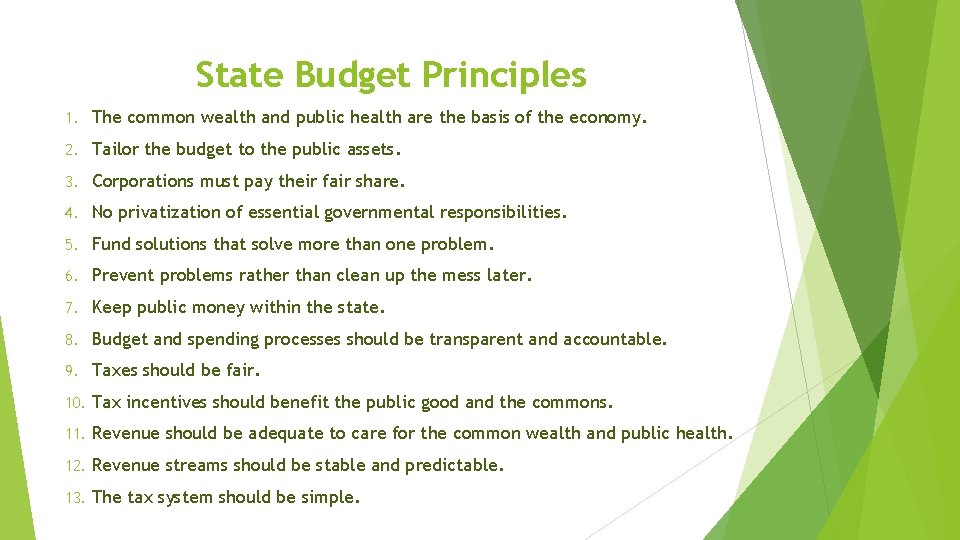 State Budget Principles

1. The common wealth and public health are the basis of the economy.
2. Tailor the budget to the public assets.
3. Corporations must pay their fair share.
4. No privatization of essential governmental responsibilities.
5. Fund solutions that solve more than one problem.
6. Prevent problems rather than clean up the mess later.
7. Keep public money within the state.
8. Budget and spending processes should be transparent and accountable.
9. Taxes should be fair.
10. Tax incentives should benefit the public good and the commons.
11. Revenue should be adequate to care for the common wealth and public health.
12. Revenue streams should be stable and predictable.
13. The tax system should be simple.